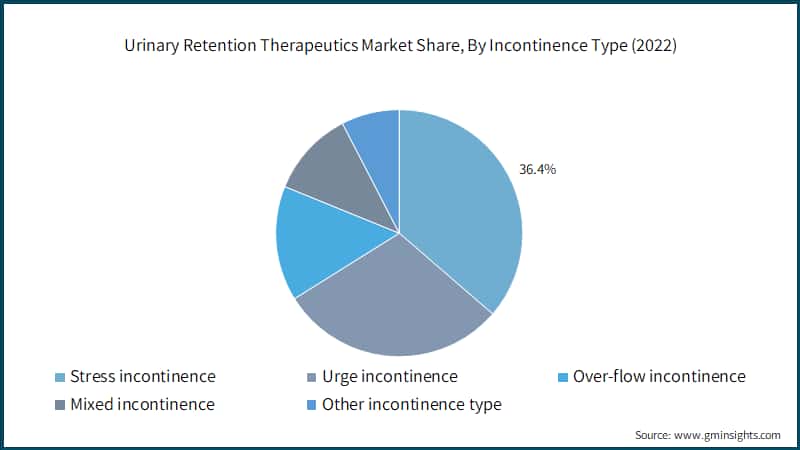 Urinary Retention Therapeutics Market Share, By Incontinence Type (2022)

36.4%

Stress incontinence
Urge incontinence
Over-flow incontinence
Mixed incontinence
Other incontinence type

Source: www.gminsights.com